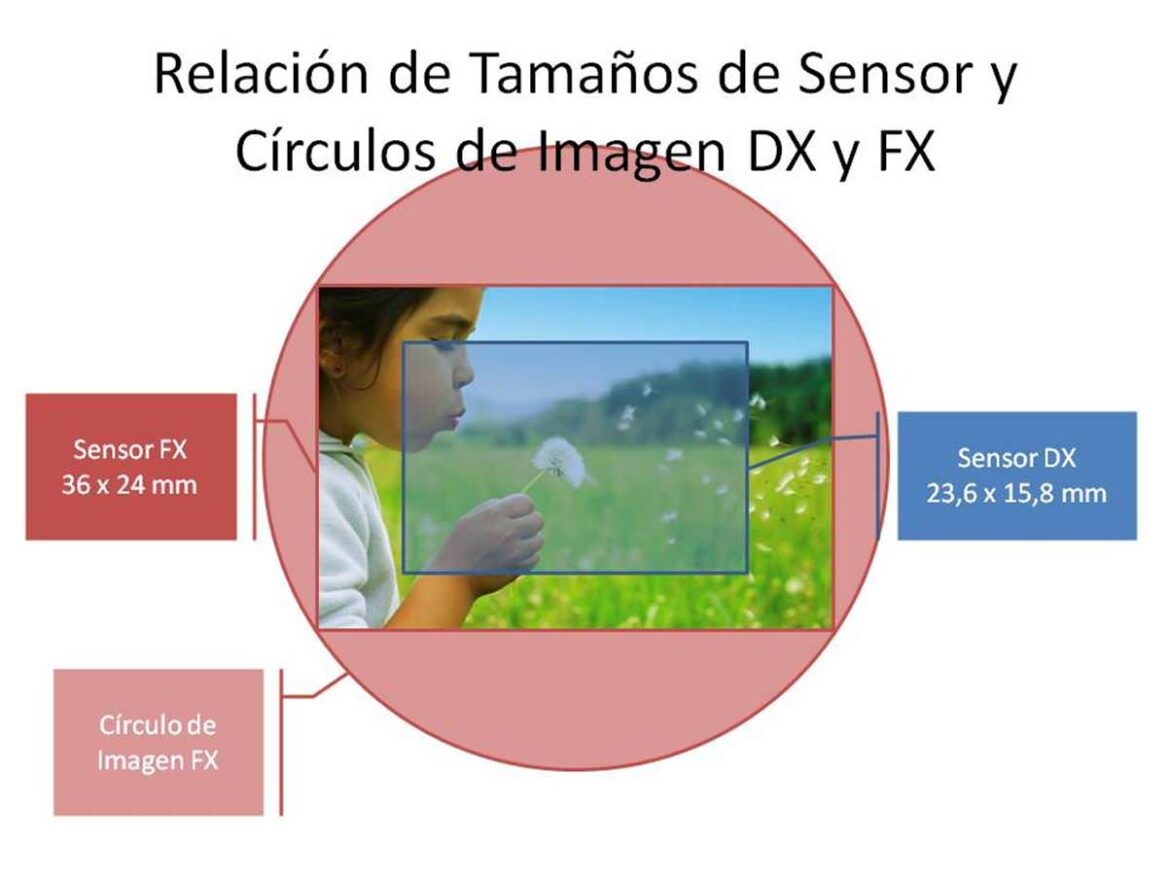 Relación de Tamaños de Sensor y Círculos de Imagen DX y FX

Sensor FX
36 x 24 mm

Sensor DX
23,6 x 15,8 mm

Círculo de
Imagen FX